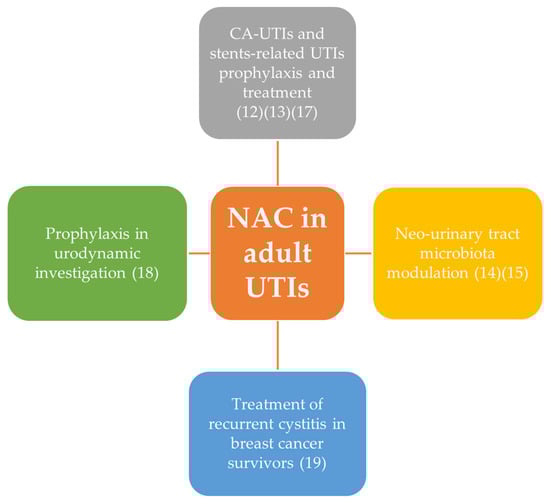 CA-UTIs and stents-related UTIs prophylaxis and treatment (12)(13)(17)

Prophylaxis in urodynamic investigation (18)

NAC in adult UTIs

Neo-urinary tract microbiota modulation (14)(15)

Treatment of recurrent cystitis in breast cancer survivors (19)